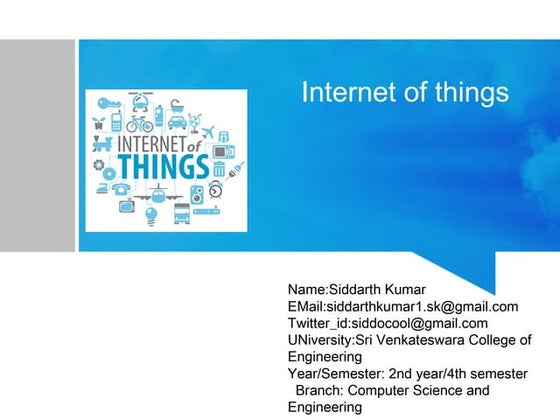 INTERNET of THINGS

Internet of things

Name:Siddarth Kumar
EMail:siddarthkumar1.sk@gmail.com
Twitter_id:siddocool@gmail.com
UNiversity:Sri Venkateswara College of Engineering
Year/Semester: 2nd year/4th semester
Branch: Computer Science and Engineering